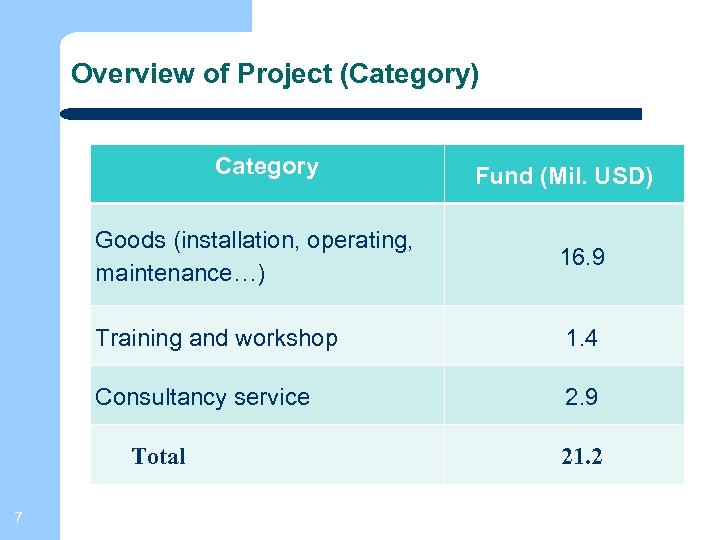 Overview of Project (Category)

| Category | Fund (Mil. USD) |
|---|---|
| Goods (installation, operating, maintenance…) | 16.9 |
| Training and workshop | 1.4 |
| Consultancy service | 2.9 |
| Total | 21.2 |

7